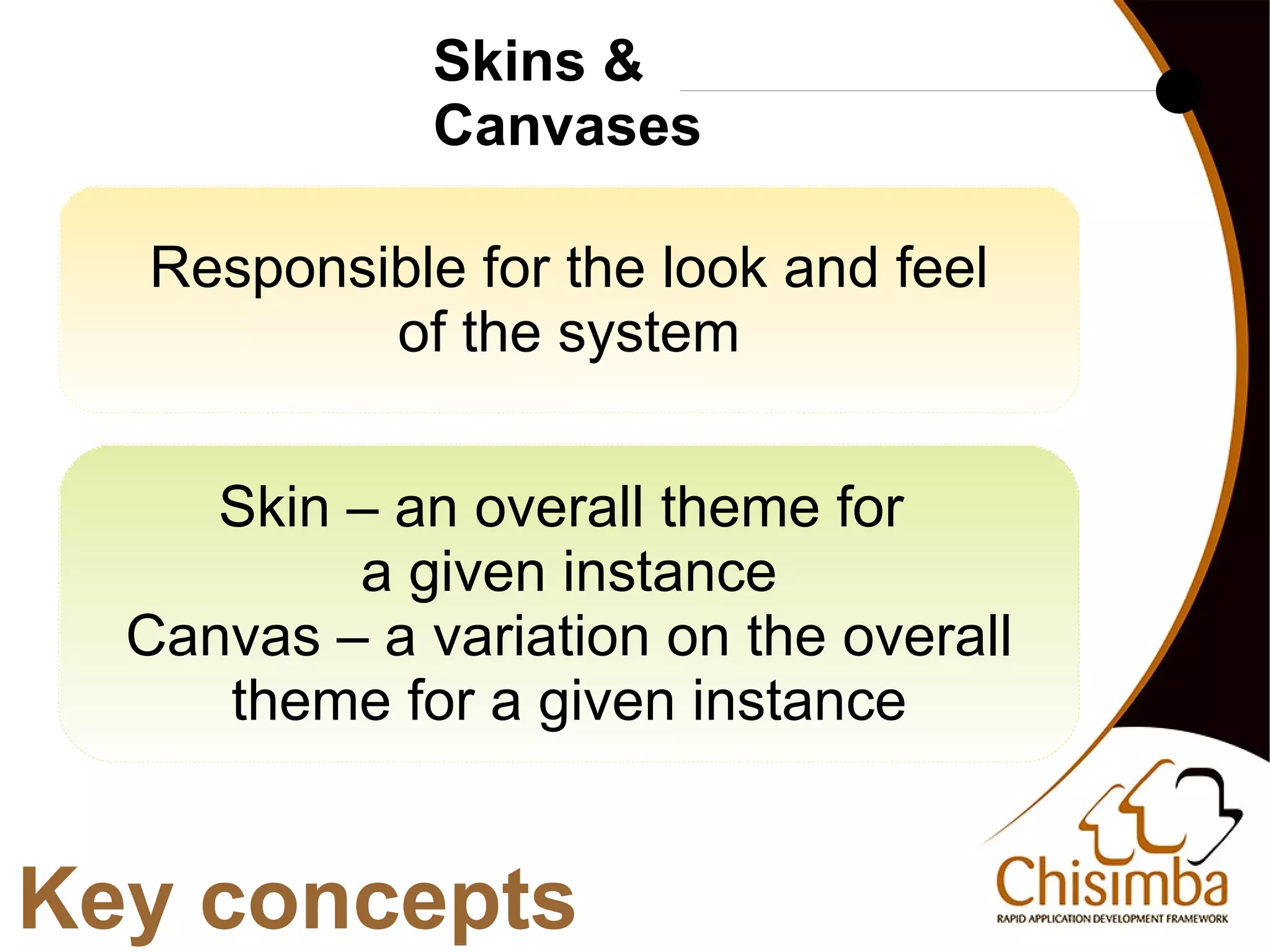 Skins & Canvases

Responsible for the look and feel of the system

Skin – an overall theme for a given instance
Canvas – a variation on the overall theme for a given instance

Key concepts

Chisimba
RAPID APPLICATION DEVELOPMENT FRAMEWORK